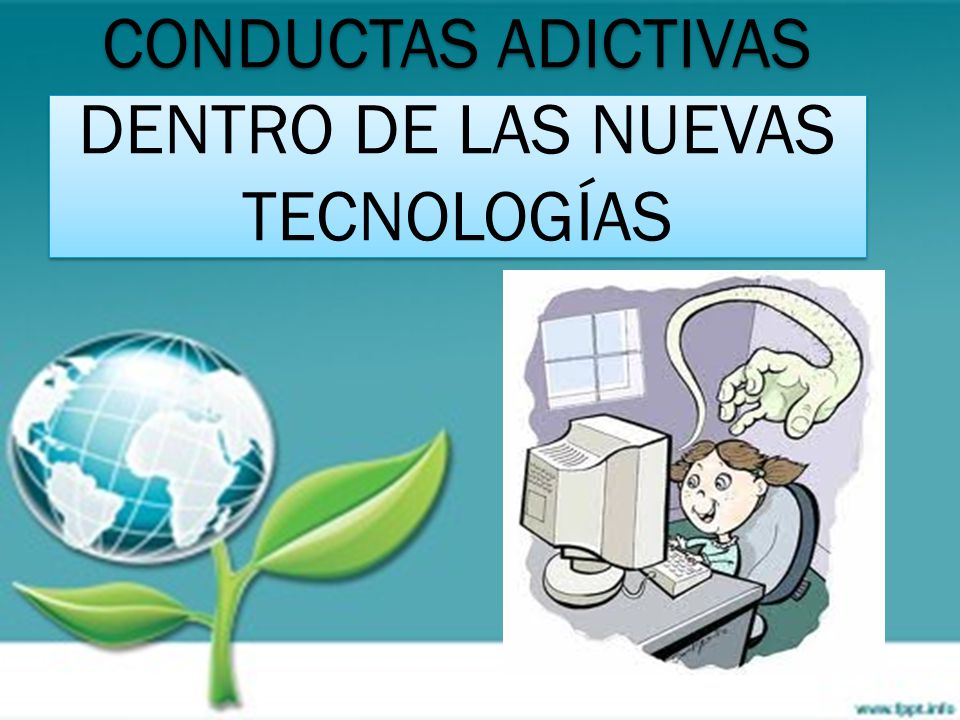 CONDUCTAS ADICTIVAS

DENTRO DE LAS NUEVAS TECNOLOGÍAS

www.fppt.info